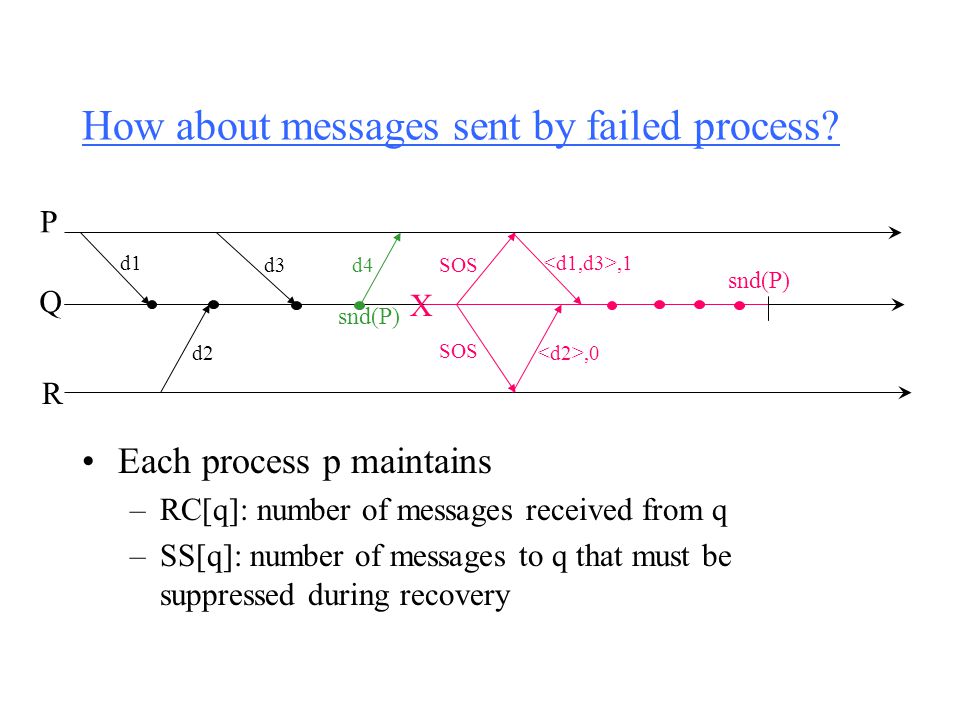 How about messages sent by failed process?

P

d1

d3

d4

SOS

<d1,d3>,1

snd(P)

Q

snd(P)

X

d2

SOS

<d2>,0

R

• Each process p maintains
– RC[q]: number of messages received from q
– SS[q]: number of messages to q that must be suppressed during recovery